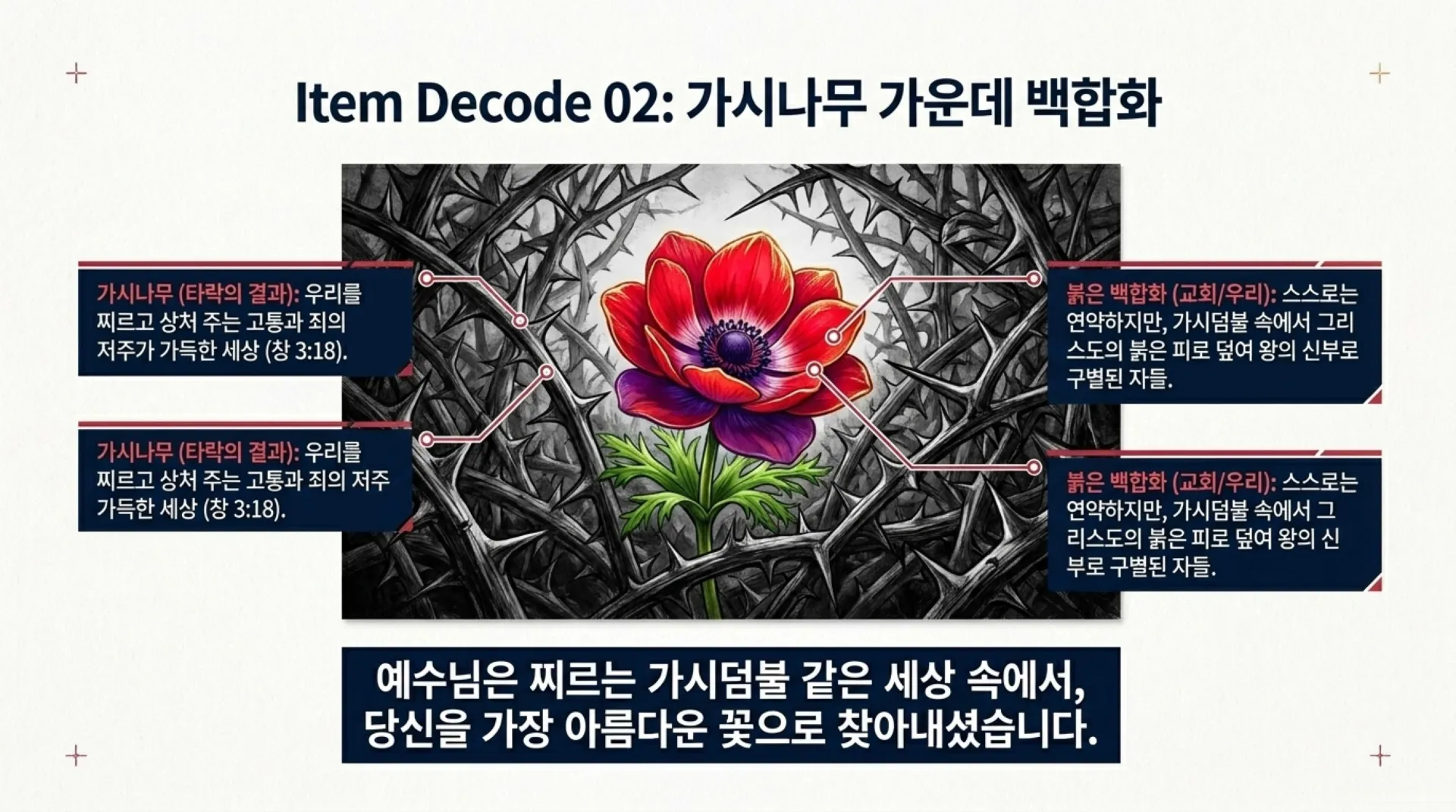 Item Decode 02: 가시나무 가운데 백합화

가시나무 (타락의 결과): 우리를 찌르고 상처 주는 고통과 죄의 저주가 가득한 세상 (창 3:18).

가시나무 (타락의 결과): 우리를 찌르고 상처 주는 고통과 죄의 저주 가득한 세상 (창 3:18).

붉은 백합화 (교회/우리): 스스로는 연약하지만, 가시덤불 속에서 그리스도의 붉은 피로 덮여 왕의 신부로 구별된 자들.

붉은 백합화 (교회/우리): 스스로는 연약하지만, 가시덤불 속에서 그리스도의 붉은 피로 덮여 왕의 신부로 구별된 자들.

예수님은 찌르는 가시덤불 같은 세상 속에서, 당신을 가장 아름다운 꽃으로 찾아내셨습니다.